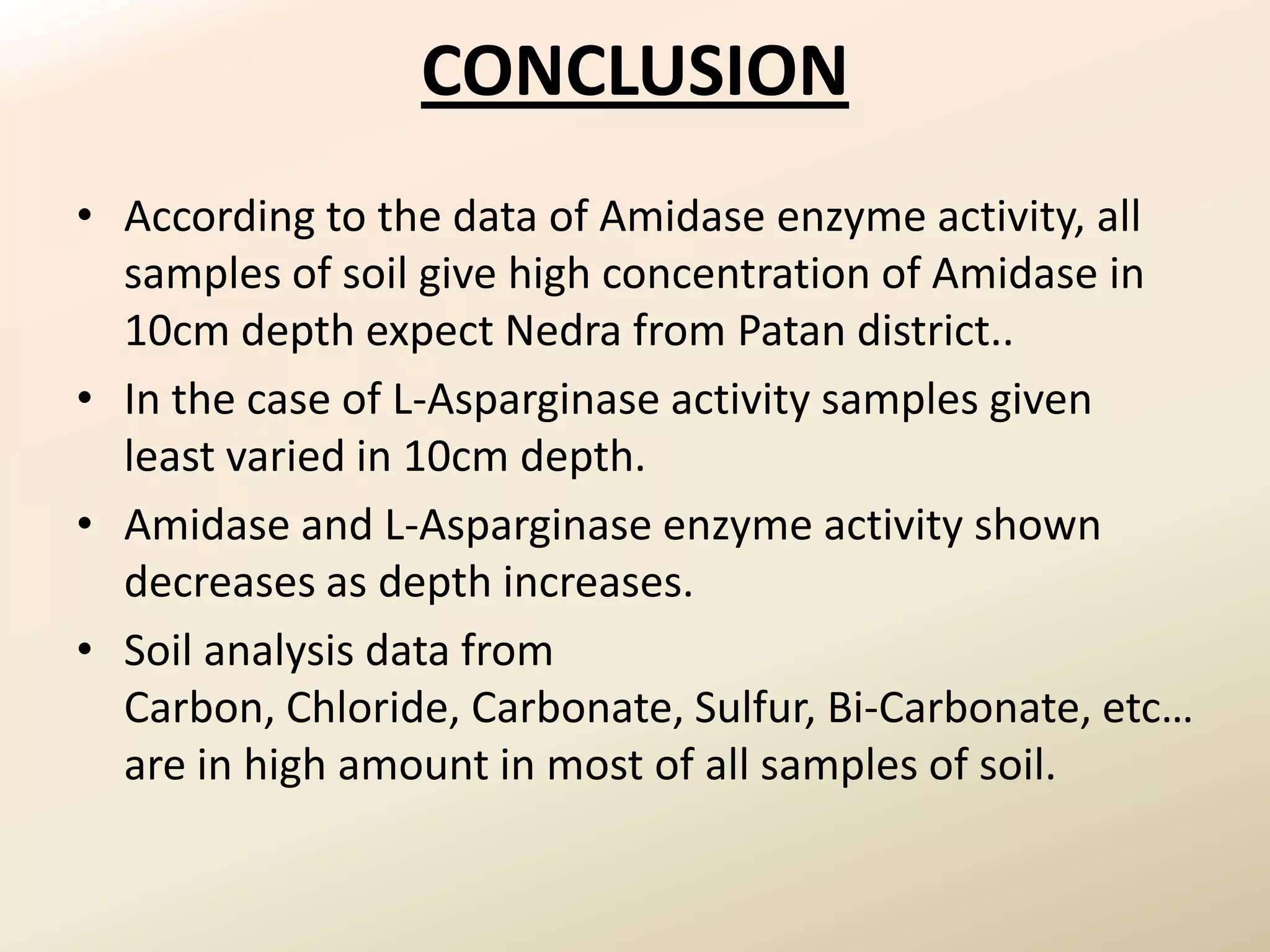 CONCLUSION

• According to the data of Amidase enzyme activity, all samples of soil give high concentration of Amidase in 10cm depth expect Nedra from Patan district..

• In the case of L-Asparginase activity samples given least varied in 10cm depth.

• Amidase and L-Asparginase enzyme activity shown decreases as depth increases.

• Soil analysis data from Carbon, Chloride, Carbonate, Sulfur, Bi-Carbonate, etc… are in high amount in most of all samples of soil.